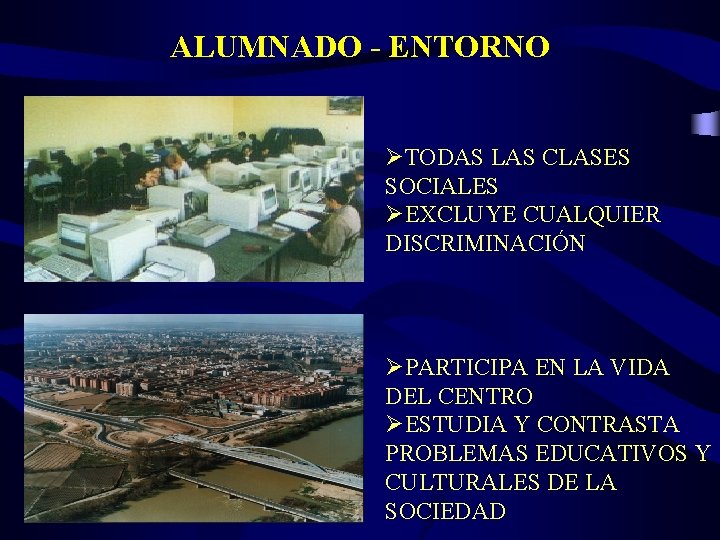 ALUMNADO - ENTORNO

➢TODAS LAS CLASES SOCIALES
➢EXCLUYE CUALQUIER DISCRIMINACIÓN

➢PARTICIPA EN LA VIDA DEL CENTRO
➢ESTUDIA Y CONTRASTA PROBLEMAS EDUCATIVOS Y CULTURALES DE LA SOCIEDAD